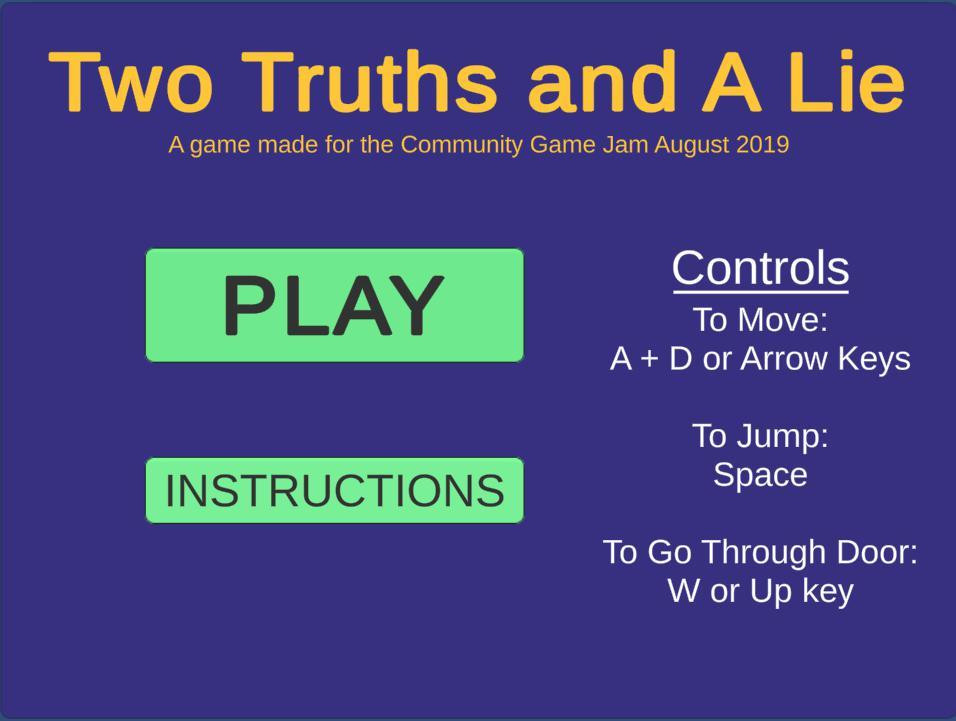 Two Truths and A Lie
A game made for the Community Game Jam August 2019

PLAY

INSTRUCTIONS

Controls
To Move:
A + D or Arrow Keys

To Jump:
Space

To Go Through Door:
W or Up key